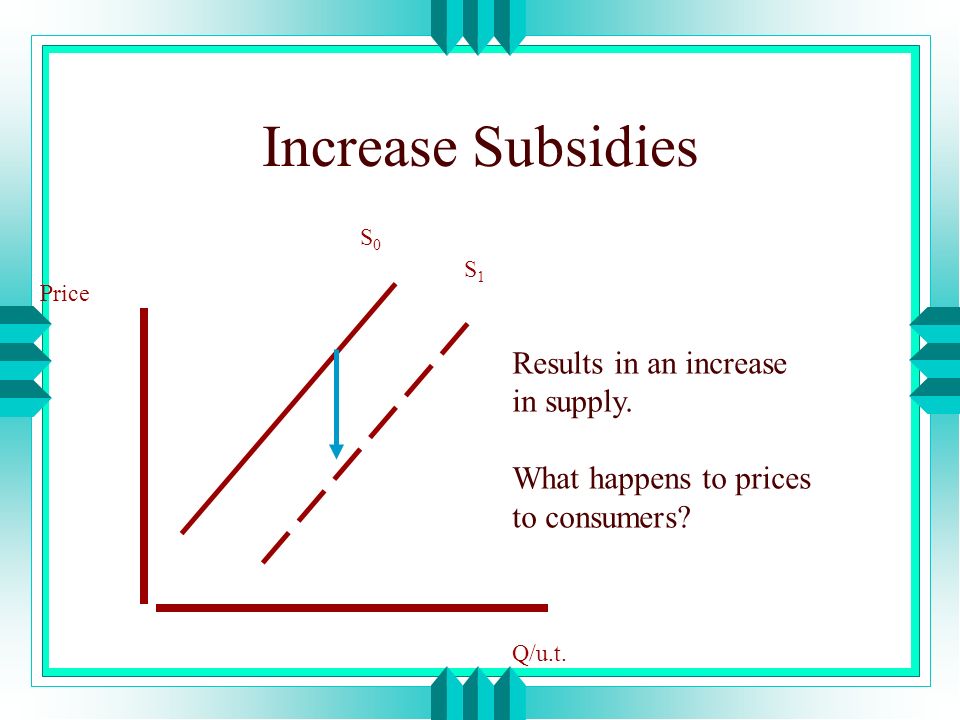 Increase Subsidies

$S_0$

$S_1$

Price

Results in an increase in supply.

What happens to prices to consumers?

Q/u.t.